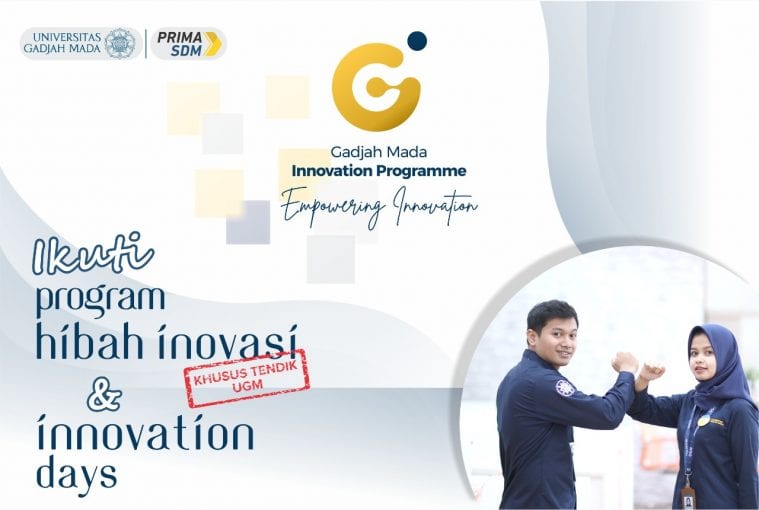 UNIVERSITAS GADJAH MADA

PRIMA SDM

Gadjah Mada
Innovation Programme
Empowering Innovation

Ikuti
program
hibah inovasi
KHUSUS TENDIK UGM
&
innovation
days